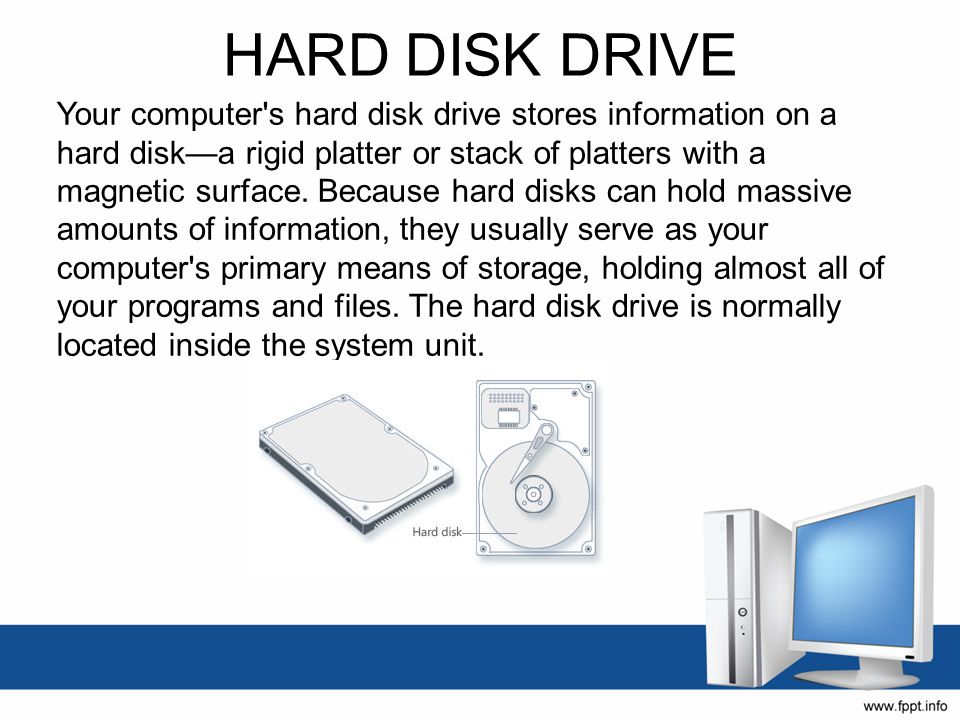 HARD DISK DRIVE

Your computer's hard disk drive stores information on a hard disk—a rigid platter or stack of platters with a magnetic surface. Because hard disks can hold massive amounts of information, they usually serve as your computer's primary means of storage, holding almost all of your programs and files. The hard disk drive is normally located inside the system unit.

Hard disk

www.fppt.info